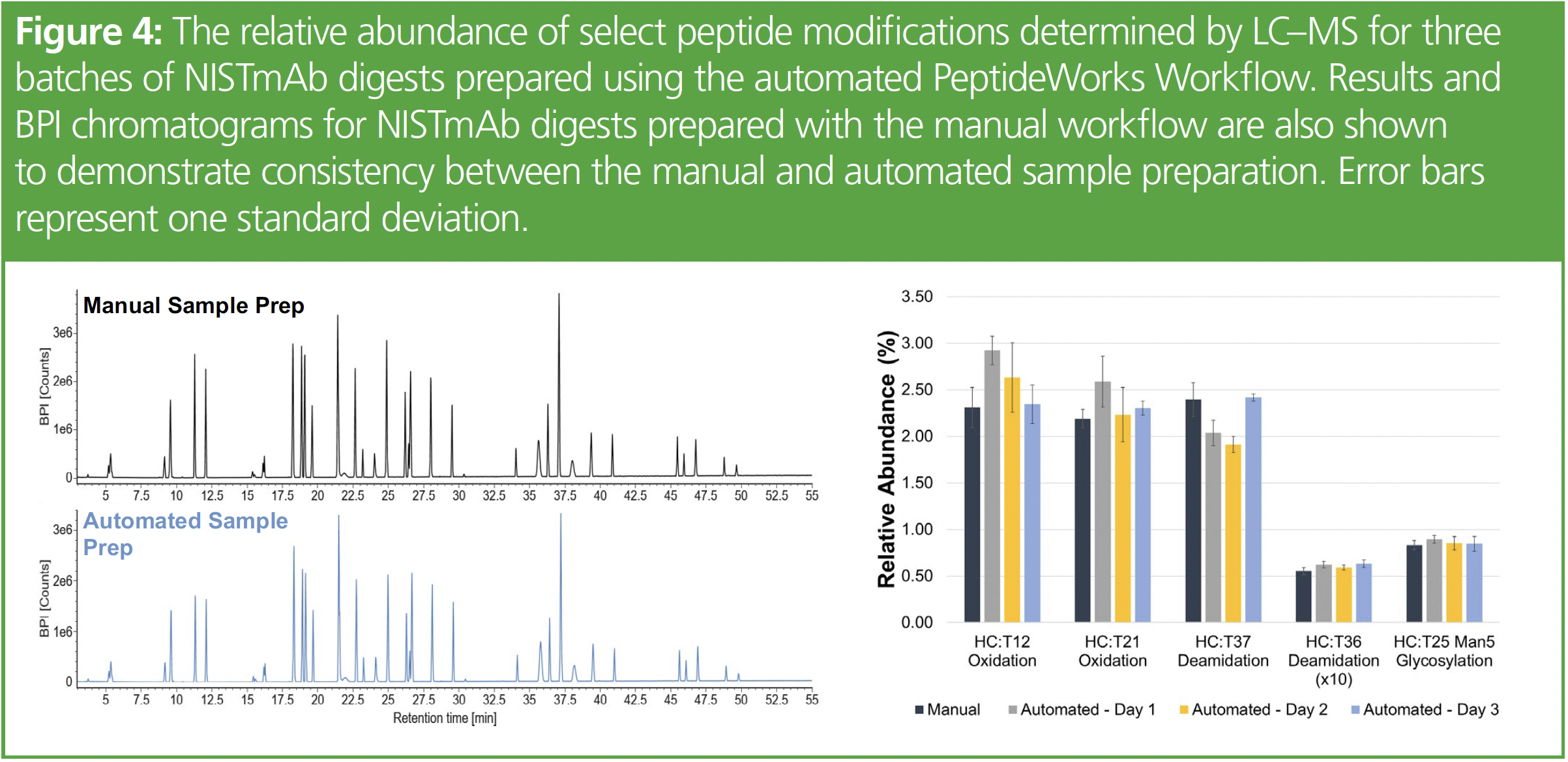 **Figure 4:** The relative abundance of select peptide modifications determined by LC–MS for three batches of NISTmAb digests prepared using the automated PeptideWorks Workflow. Results and BPI chromatograms for NISTmAb digests prepared with the manual workflow are also shown to demonstrate consistency between the manual and automated sample preparation. Error bars represent one standard deviation.

Manual Sample Prep

BPI [Counts]

3e6
2e6
1e6
0

5 7.5 10 12.5 15 17.5 20 22.5 25 27.5 30 32.5 35 37.5 40 42.5 45 47.5 50 52.5 55

Automated Sample Prep

BPI [Counts]

3e6
2e6
1e6
0

5 7.5 10 12.5 15 17.5 20 22.5 25 27.5 30 32.5 35 37.5 40 42.5 45 47.5 50 52.5 55

Retention time [min]

Relative Abundance (%)

3.50
3.00
2.50
2.00
1.50
1.00
0.50
0.00

HC:T12 Oxidation
HC:T21 Oxidation
HC:T37 Deamidation
HC:T36 Deamidation (x10)
HC:T25 Man5 Glycosylation

Manual
Automated - Day 1
Automated - Day 2
Automated - Day 3